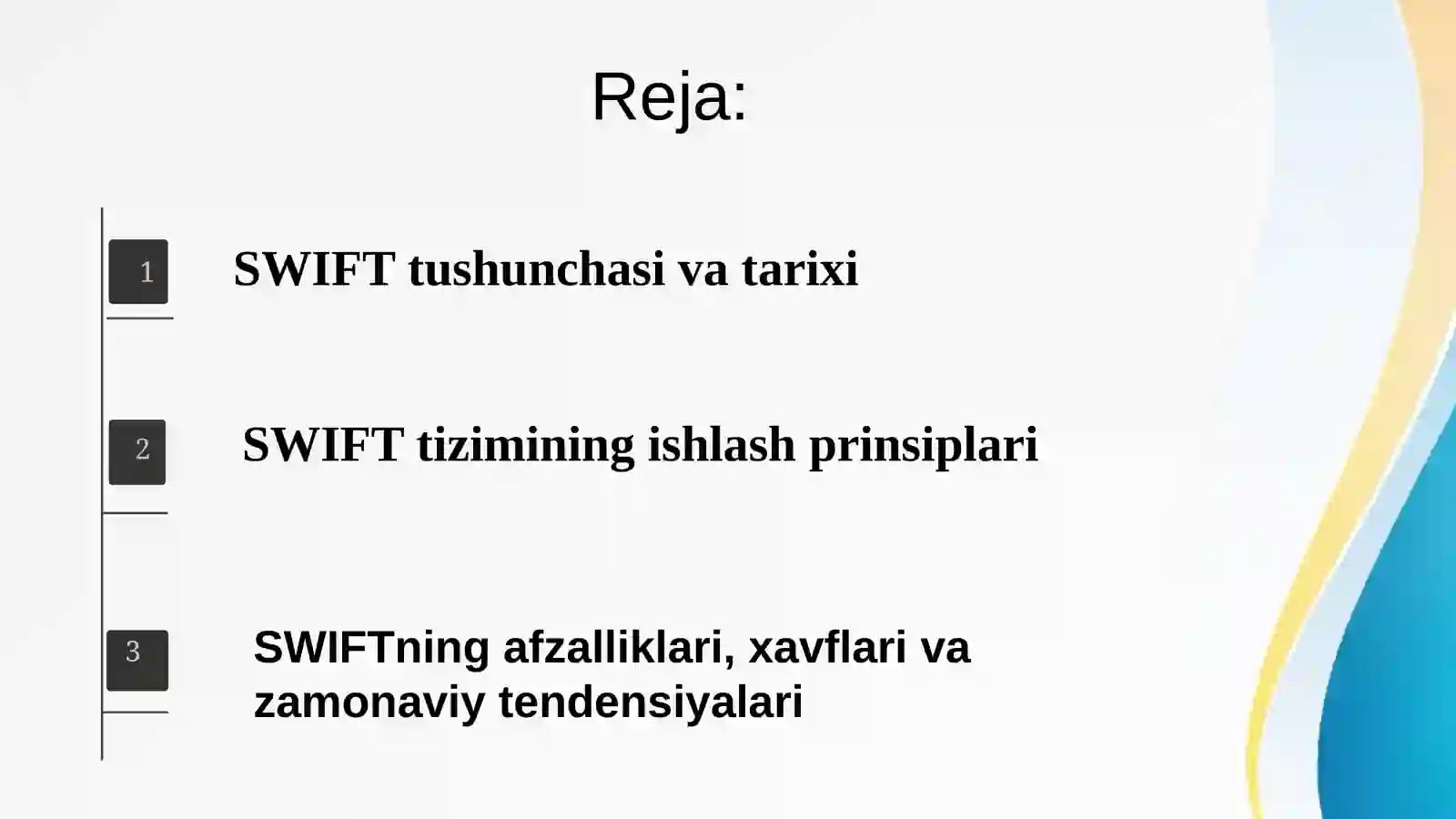 Reja:

1 SWIFT tushunchasi va tarixi

2 SWIFT tizimining ishlash prinsiplari

3 SWIFTning afzalliklari, xavflari va zamonaviy tendensiyalari